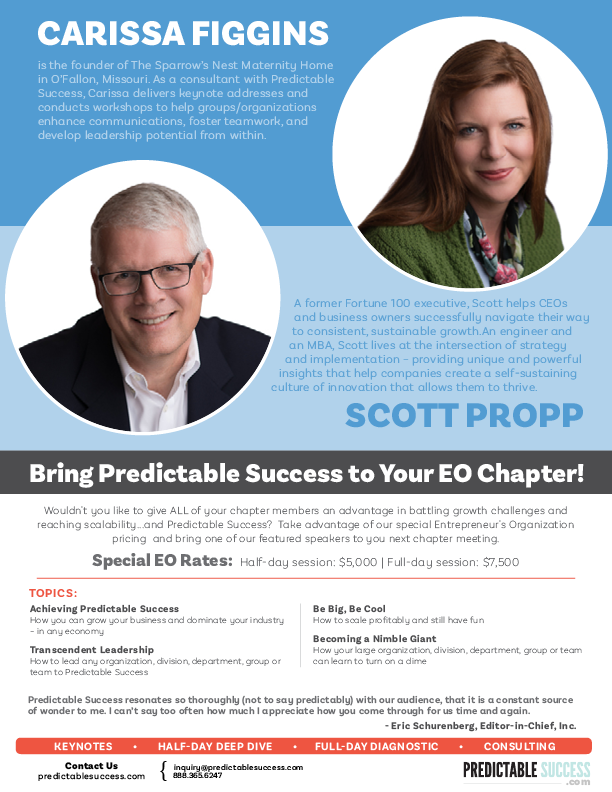 CARISSA FIGGINS

is the founder of The Sparrow's Nest Maternity Home in O'Fallon, Missouri. As a consultant with Predictable Success, Carissa delivers keynote addresses and conducts workshops to help groups/organizations enhance communications, foster teamwork, and develop leadership potential from within.

A former Fortune 100 executive, Scott helps CEOs and business owners successfully navigate their way to consistent, sustainable growth.An engineer and an MBA, Scott lives at the intersection of strategy and implementation – providing unique and powerful insights that help companies create a self-sustaining culture of innovation that allows them to thrive.

SCOTT PROPP

Bring Predictable Success to Your EO Chapter!

Wouldn't you like to give ALL of your chapter members an advantage in battling growth challenges and reaching scalability...and Predictable Success? Take advantage of our special Entrepreneur's Organization pricing and bring one of our featured speakers to you next chapter meeting.

Special EO Rates: Half-day session: $5,000 | Full-day session: $7,500

TOPICS:

Achieving Predictable Success
How you can grow your business and dominate your industry – in any economy

Transcendent Leadership
How to lead any organization, division, department, group or team to Predictable Success

Be Big, Be Cool
How to scale profitably and still have fun

Becoming a Nimble Giant
How your large organization, division, department, group or team can learn to turn on a dime

Predictable Success resonates so thoroughly (not to say predictably) with our audience, that it is a constant source of wonder to me. I can't say too often how much I appreciate how you come through for us time and again.

- Eric Schurenberg, Editor-in-Chief, Inc.

KEYNOTES • HALF-DAY DEEP DIVE • FULL-DAY DIAGNOSTIC • CONSULTING

Contact Us
predictablesuccess.com

inquiry@predictablesuccess.com
888.365.6247

PREDICTABLE SUCCESS .com